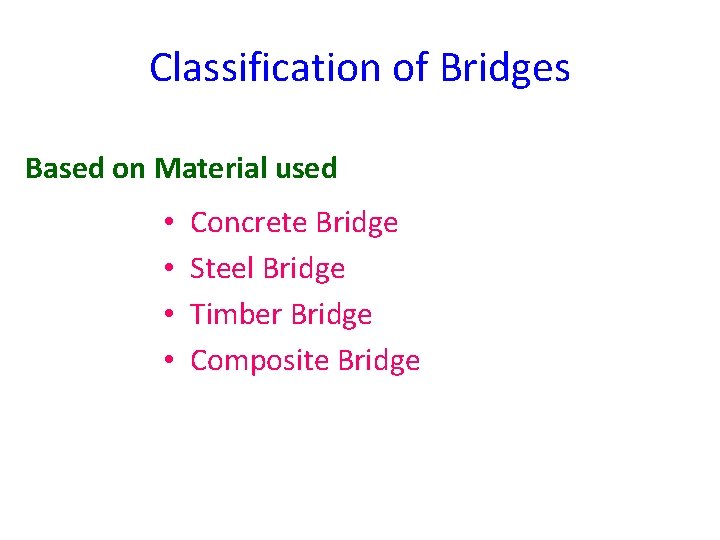 Classification of Bridges

Based on Material used

• Concrete Bridge
• Steel Bridge
• Timber Bridge
• Composite Bridge